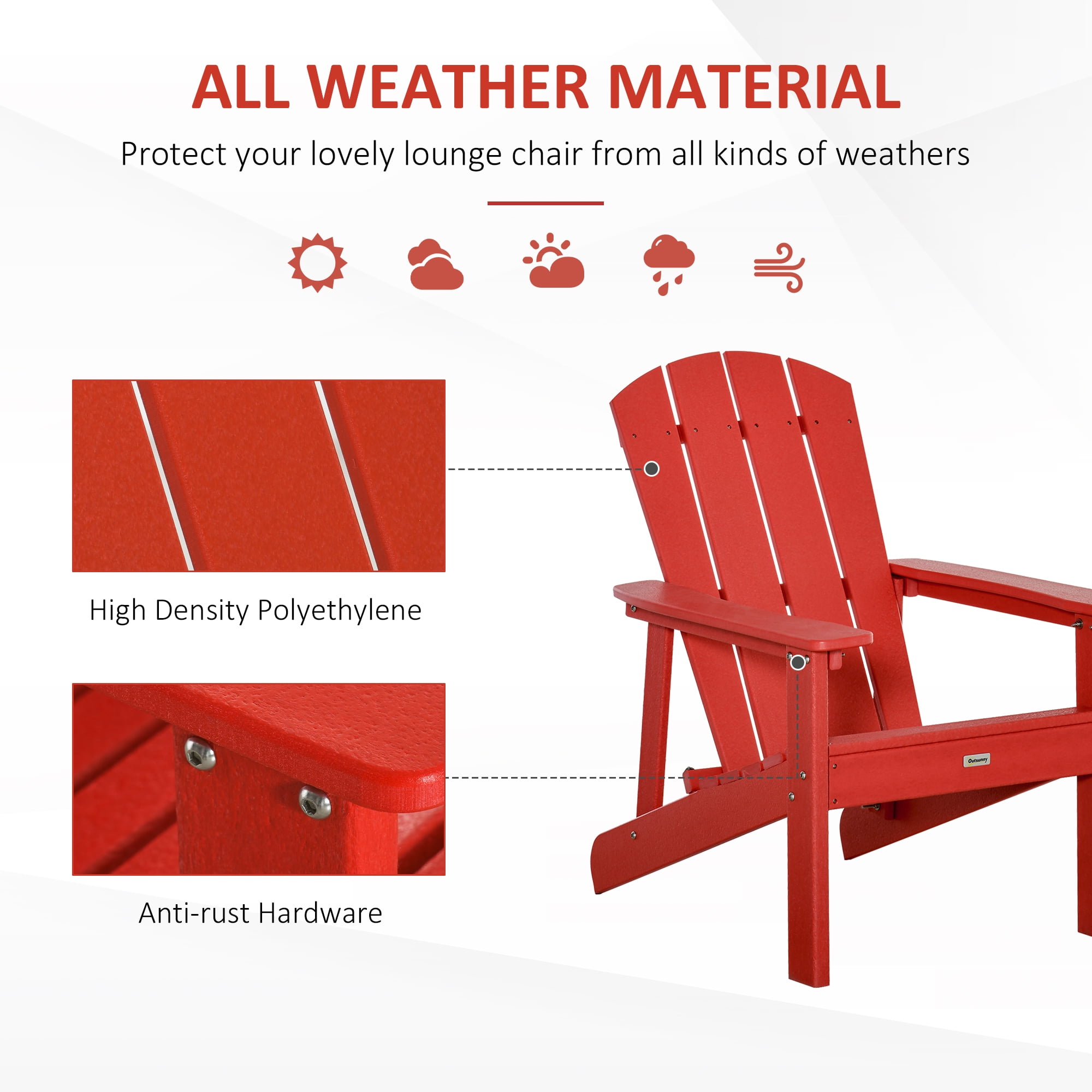 ALL WEATHER MATERIAL

Protect your lovely lounge chair from all kinds of weathers

High Density Polyethylene

Anti-rust Hardware

Outsunny